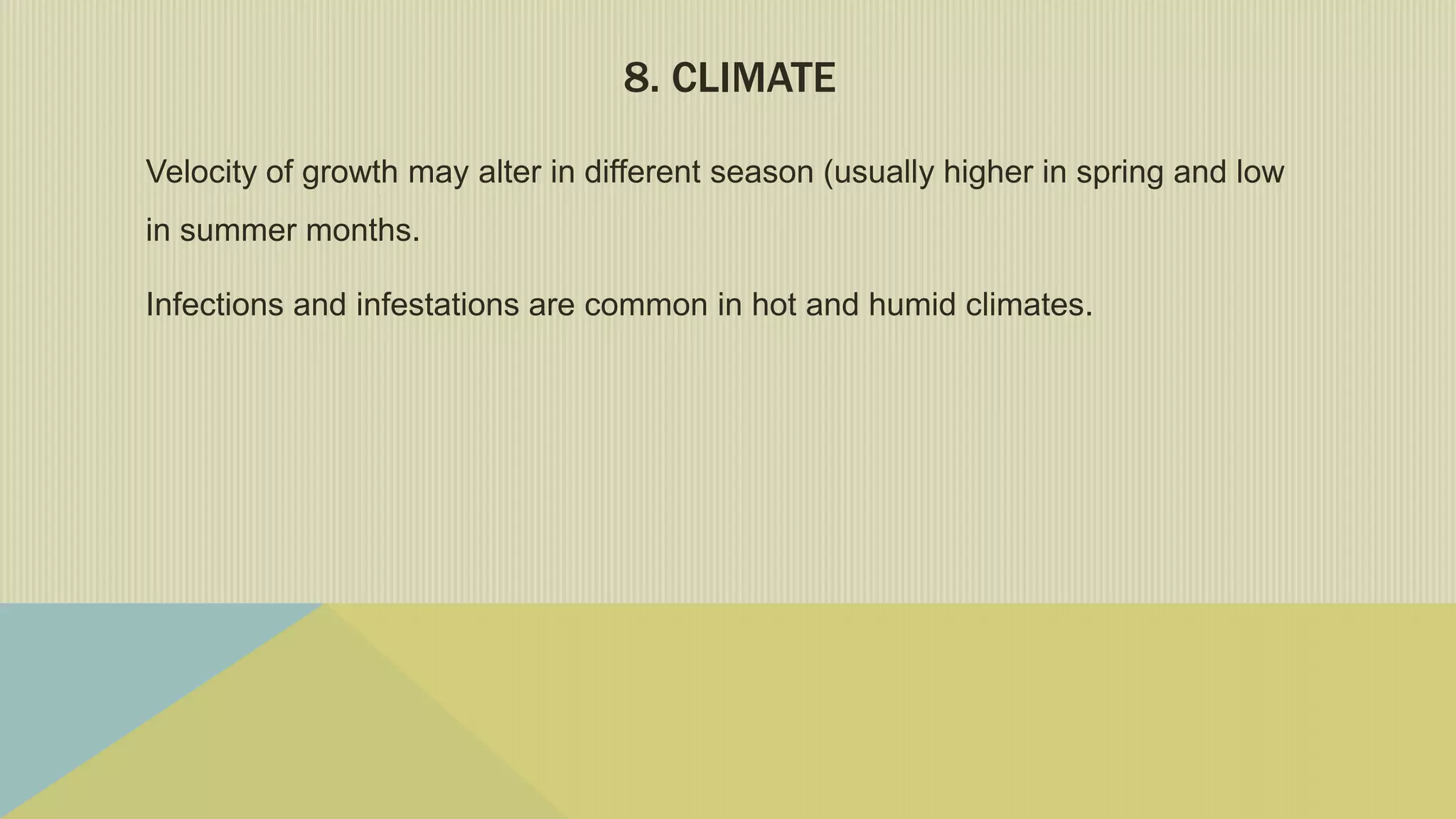 8. CLIMATE

Velocity of growth may alter in different season (usually higher in spring and low in summer months.

Infections and infestations are common in hot and humid climates.